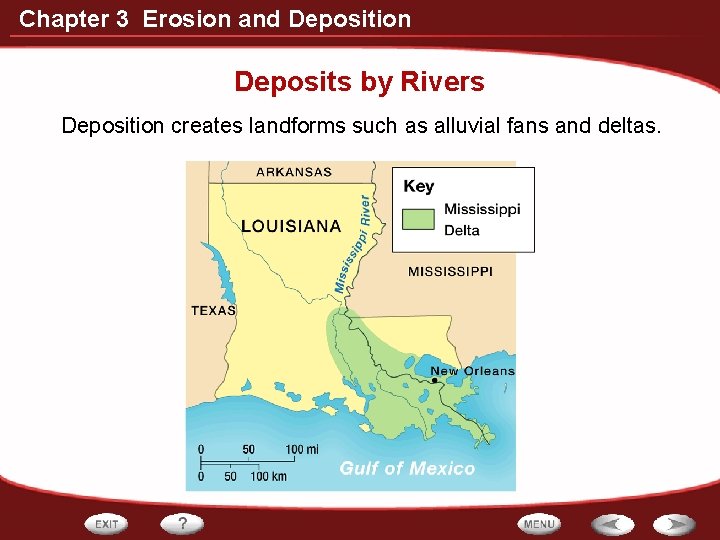 Chapter 3 Erosion and Deposition

Deposits by Rivers

Deposition creates landforms such as alluvial fans and deltas.

ARKANSAS

LOUISIANA

Mississippi River

Key

Mississippi Delta

MISSISSIPPI

TEXAS

New Orleans

0 50 100 mi

0 50 100 km

Gulf of Mexico

EXIT

?

MENU